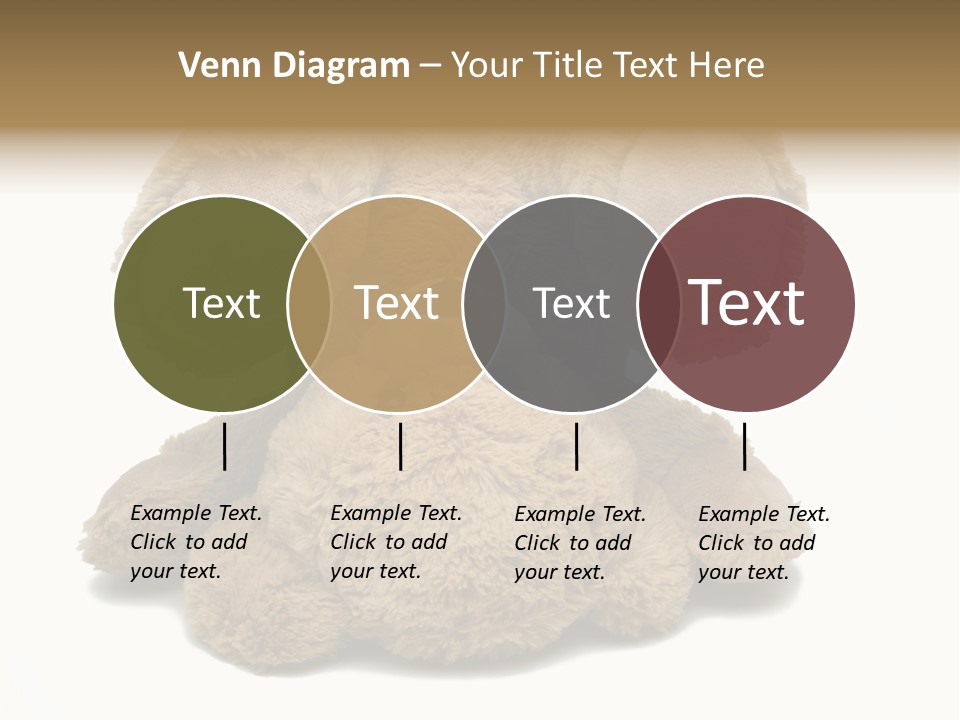 Venn Diagram – Your Title Text Here

Text

Text

Text

Text

Example Text. Click to add your text.

Example Text. Click to add your text.

Example Text. Click to add your text.

Example Text. Click to add your text.